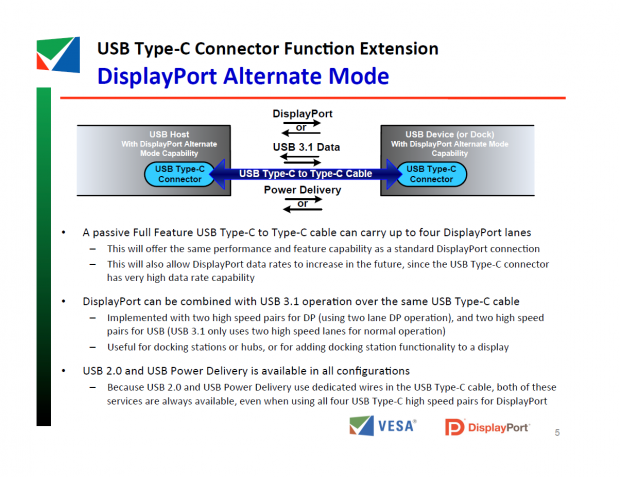 USB Type-C Connector Function Extension
DisplayPort Alternate Mode

DisplayPort
or
USB 3.1 Data
Power Delivery
or

USB Host
With DisplayPort Alternate Mode Capability
USB Type-C Connector

USB Type-C to Type-C Cable

USB Device (or Dock)
With DisplayPort Alternate Mode Capability
USB Type-C Connector

• A passive Full Feature USB Type-C to Type-C cable can carry up to four DisplayPort lanes
– This will offer the same performance and feature capability as a standard DisplayPort connection
– This will also allow DisplayPort data rates to increase in the future, since the USB Type-C connector has very high data rate capability

• DisplayPort can be combined with USB 3.1 operation over the same USB Type-C cable
– Implemented with two high speed pairs for DP (using two lane DP operation), and two high speed pairs for USB (USB 3.1 only uses two high speed lanes for normal operation)
– Useful for docking stations or hubs, or for adding docking station functionality to a display

• USB 2.0 and USB Power Delivery is available in all configurations
– Because USB 2.0 and USB Power Delivery use dedicated wires in the USB Type-C cable, both of these services are always available, even when using all four USB Type-C high speed pairs for DisplayPort

VESA®
DisplayPort
5